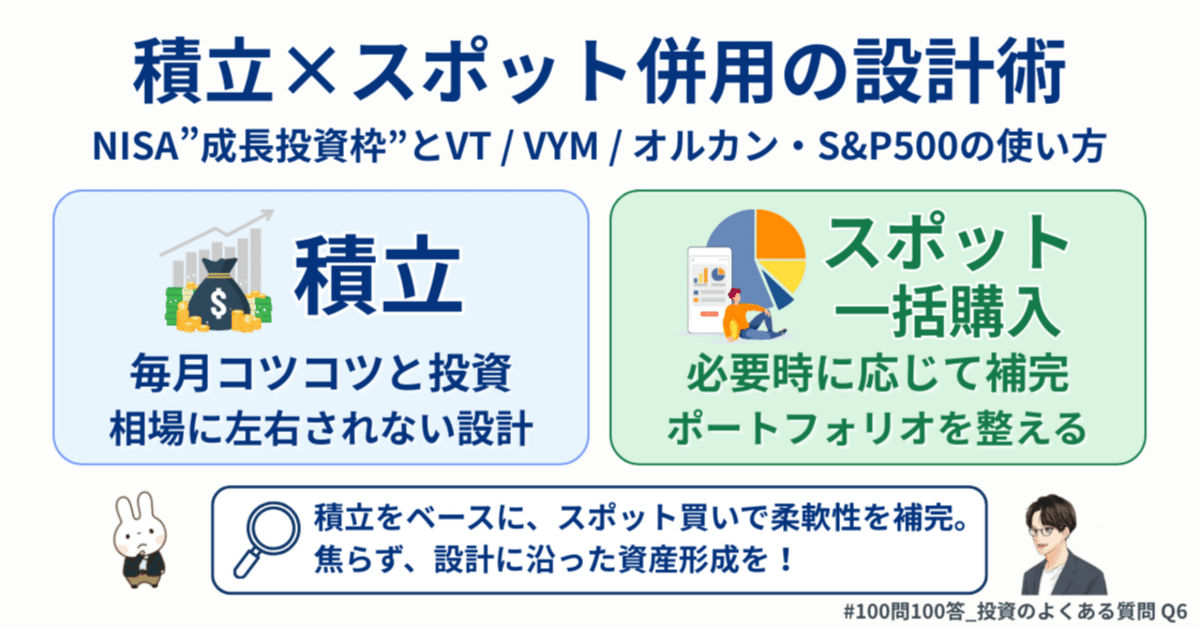 積立×スポット併用の設計術

NISA”成長投資枠”とVT / VYM / オルカン・S&P500の使い方

積立

毎月コツコツと投資
相場に左右されない設計

スポット
一括購入

必要時に応じて補完
ポートフォリオを整える

積立をベースに、スポット買いで柔軟性を補完。
焦らず、設計に沿った資産形成を！

#100問100答_投資のよくある質問 Q6